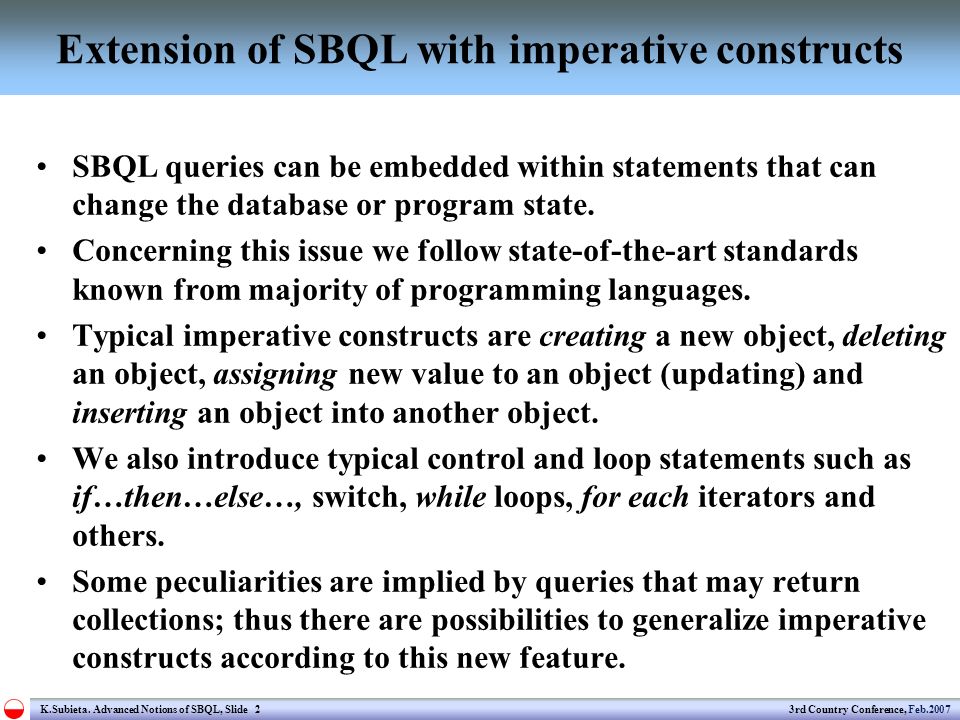 Extension of SBQL with imperative constructs

• SBQL queries can be embedded within statements that can change the database or program state.

• Concerning this issue we follow state-of-the-art standards known from majority of programming languages.

• Typical imperative constructs are creating a new object, deleting an object, assigning new value to an object (updating) and inserting an object into another object.

• We also introduce typical control and loop statements such as if…then…else…, switch, while loops, for each iterators and others.

• Some peculiarities are implied by queries that may return collections; thus there are possibilities to generalize imperative constructs according to this new feature.

K.Subieta. Advanced Notions of SBQL, Slide 2

3rd Country Conference, Feb.2007